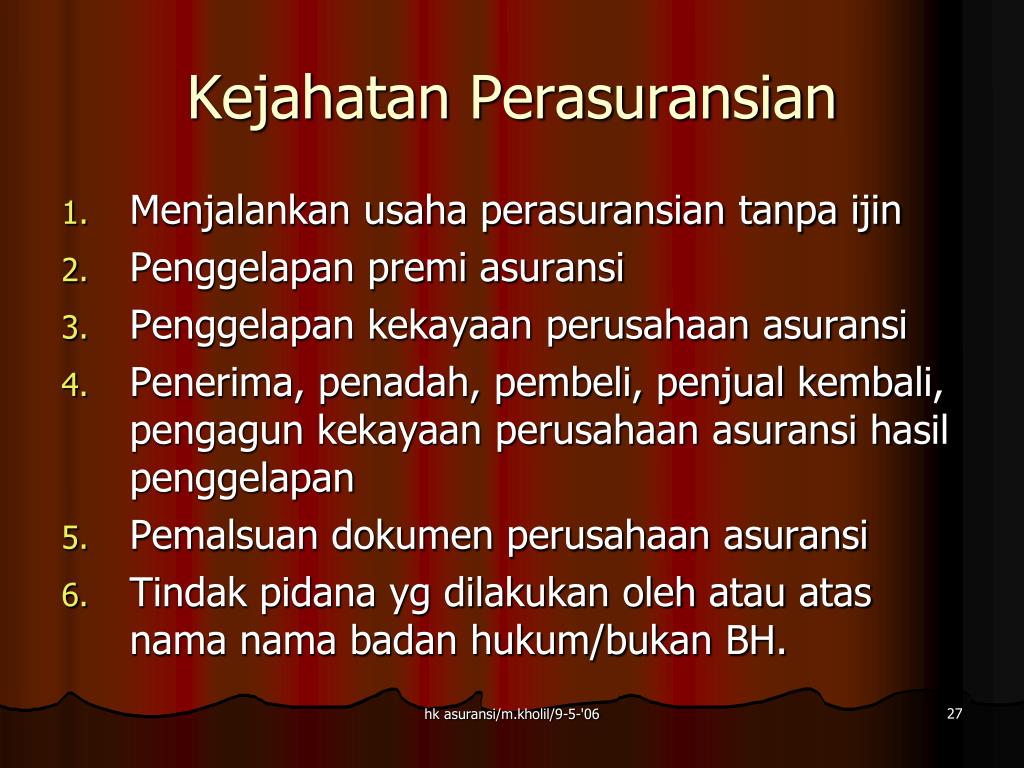 Kejahatan Perasuransian

1. Menjalankan usaha perasuransian tanpa ijin
2. Penggelapan premi asuransi
3. Penggelapan kekayaan perusahaan asuransi
4. Penerima, penadah, pembeli, penjual kembali, pengagun kekayaan perusahaan asuransi hasil penggelapan
5. Pemalsuan dokumen perusahaan asuransi
6. Tindak pidana yg dilakukan oleh atau atas nama nama badan hukum/bukan BH.

hk asuransi/m.kholil/9-5-'06

27